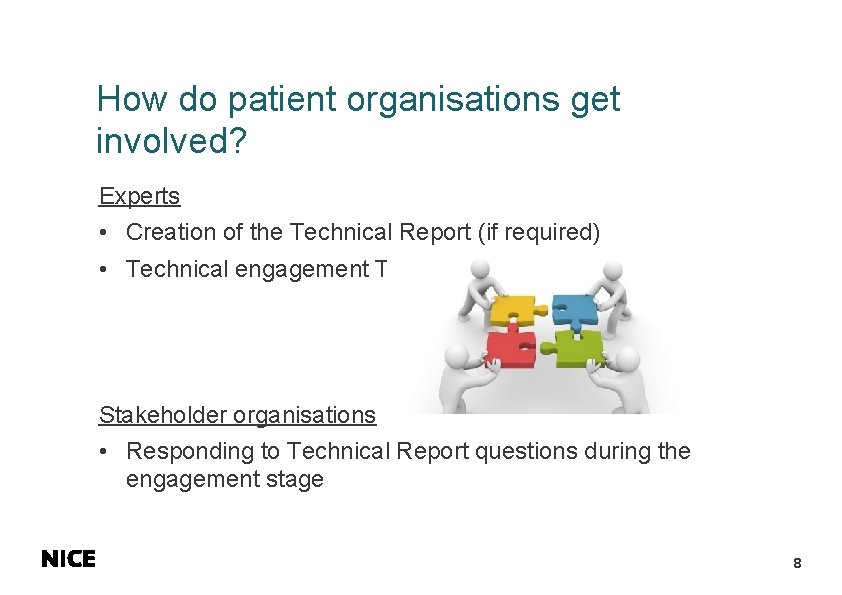 How do patient organisations get involved?

Experts

• Creation of the Technical Report (if required)

• Technical engagement T

Stakeholder organisations

• Responding to Technical Report questions during the engagement stage

NICE

8